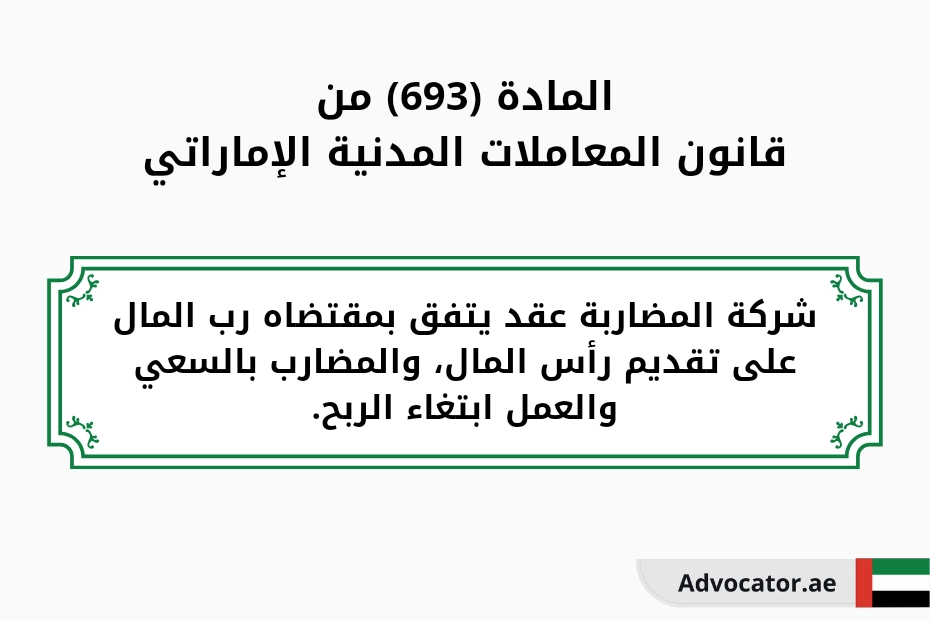 المادة (693) من
قانون المعاملات المدنية الإماراتي

شركة المضاربة عقد يتفق بمقتضاه رب المال على تقديم رأس المال، والمضارب بالسعي والعمل ابتغاء الربح.

Advocator.ae